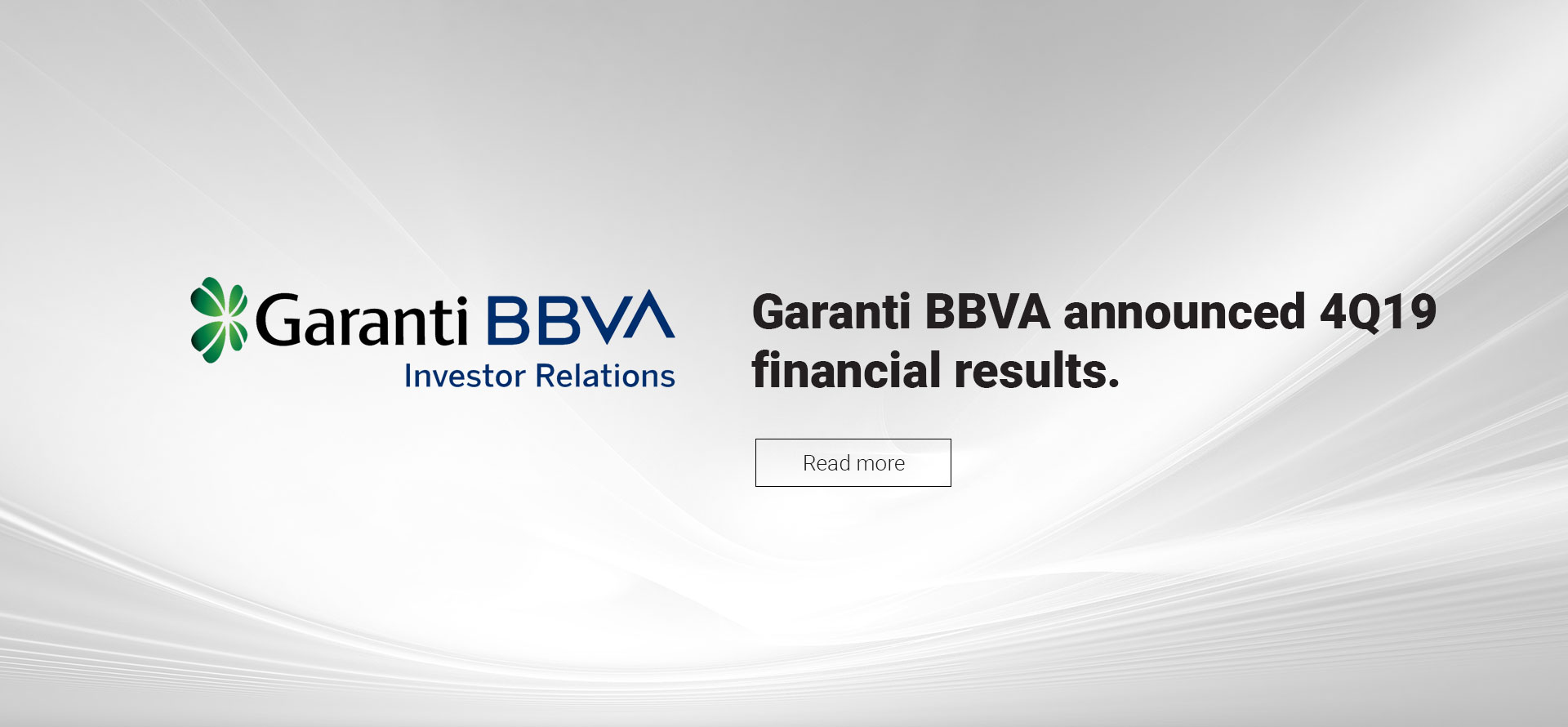 Garanti BBVA
Investor Relations

Garanti BBVA announced 4Q19 financial results.

Read more